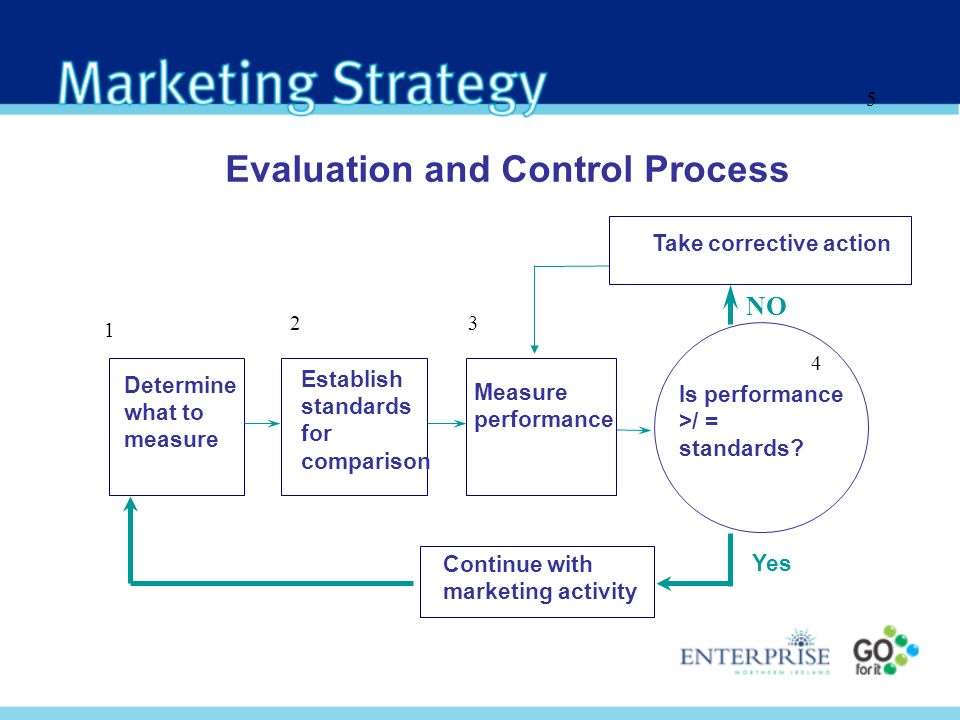 Marketing Strategy

5

Evaluation and Control Process

Take corrective action

NO

1

2

3

4

Determine what to measure

Establish standards for comparison

Measure performance

Is performance >/ = standards?

Yes

Continue with marketing activity

ENTERPRISE
NORTHERN IRELAND

GO for it